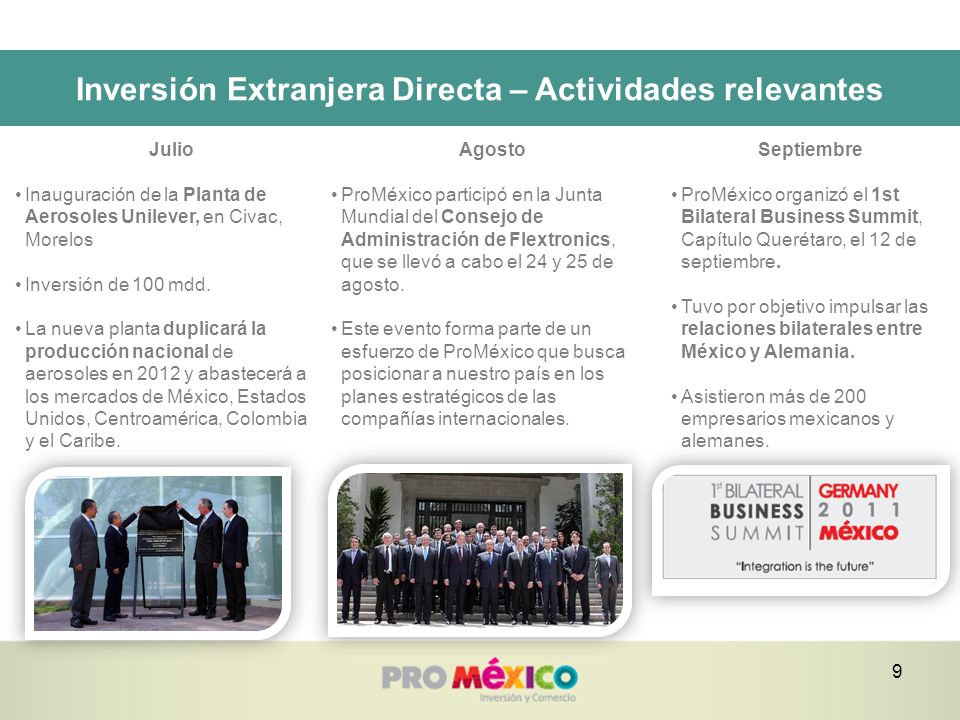 Inversión Extranjera Directa – Actividades relevantes

Julio

• Inauguración de la Planta de Aerosoles Unilever, en Civac, Morelos

• Inversión de 100 mdd.

• La nueva planta duplicará la producción nacional de aerosoles en 2012 y abastecerá a los mercados de México, Estados Unidos, Centroamérica, Colombia y el Caribe.

Agosto

• ProMéxico participó en la Junta Mundial del Consejo de Administración de Flextronics, que se llevó a cabo el 24 y 25 de agosto.

• Este evento forma parte de un esfuerzo de ProMéxico que busca posicionar a nuestro país en los planes estratégicos de las compañías internacionales.

Septiembre

• ProMéxico organizó el 1st Bilateral Business Summit, Capítulo Querétaro, el 12 de septiembre.

• Tuvo por objetivo impulsar las relaciones bilaterales entre México y Alemania.

• Asistieron más de 200 empresarios mexicanos y alemanes.

1st BILATERAL BUSINESS SUMMIT GERMANY 2011 MÉXICO
"Integration is the future"

PRO MÉXICO
Inversión y Comercio

9